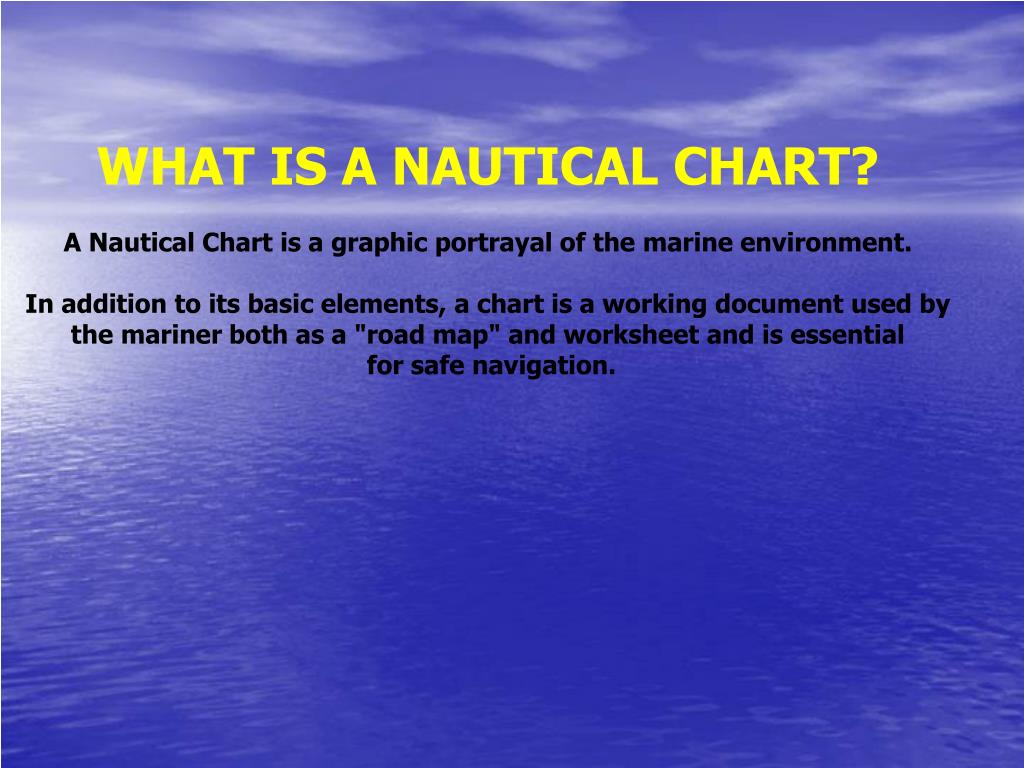 WHAT IS A NAUTICAL CHART?

A Nautical Chart is a graphic portrayal of the marine environment.

In addition to its basic elements, a chart is a working document used by the mariner both as a "road map" and worksheet and is essential for safe navigation.